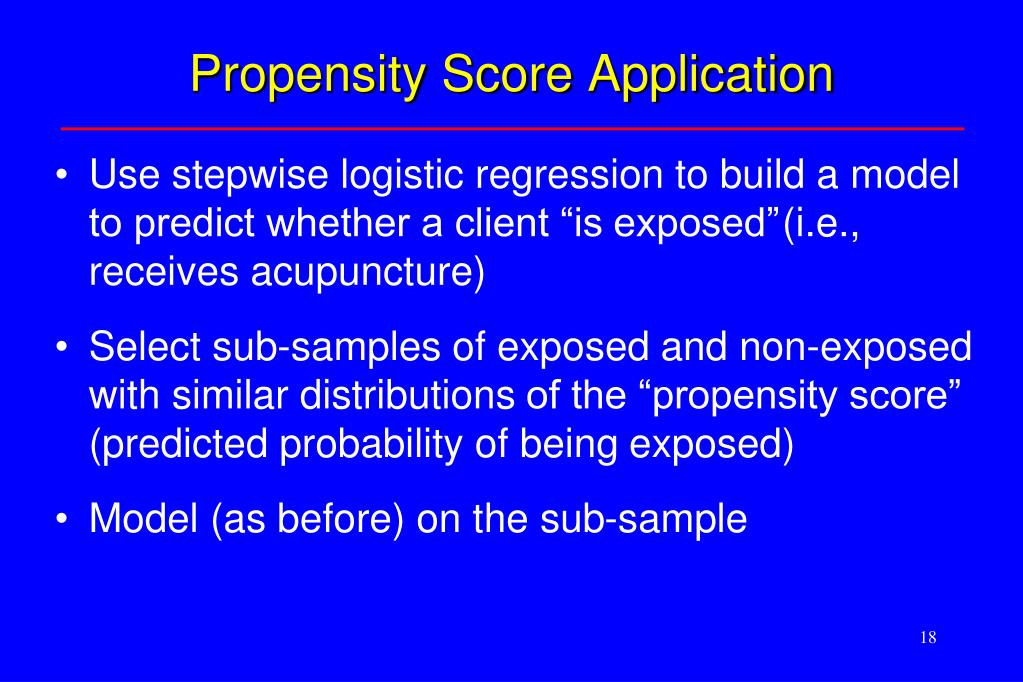 Propensity Score Application

• Use stepwise logistic regression to build a model to predict whether a client “is exposed”(i.e., receives acupuncture)

• Select sub-samples of exposed and non-exposed with similar distributions of the “propensity score” (predicted probability of being exposed)

• Model (as before) on the sub-sample

18